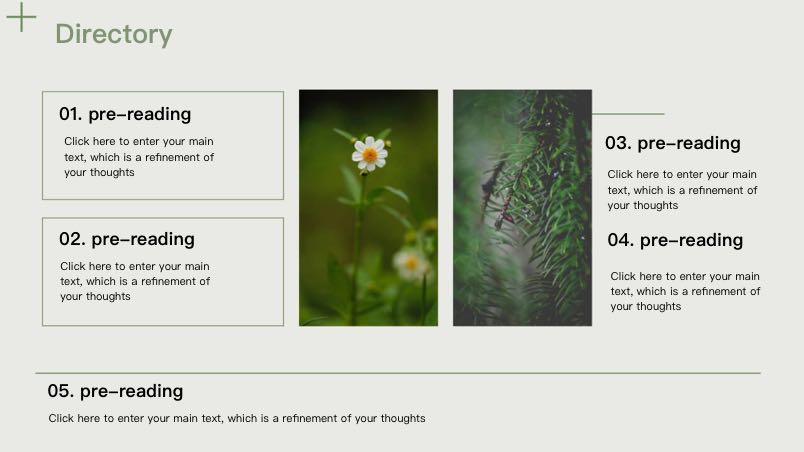 Directory

01. pre-reading

Click here to enter your main text, which is a refinement of your thoughts

02. pre-reading

Click here to enter your main text, which is a refinement of your thoughts

03. pre-reading

Click here to enter your main text, which is a refinement of your thoughts

04. pre-reading

Click here to enter your main text, which is a refinement of your thoughts

05. pre-reading

Click here to enter your main text, which is a refinement of your thoughts